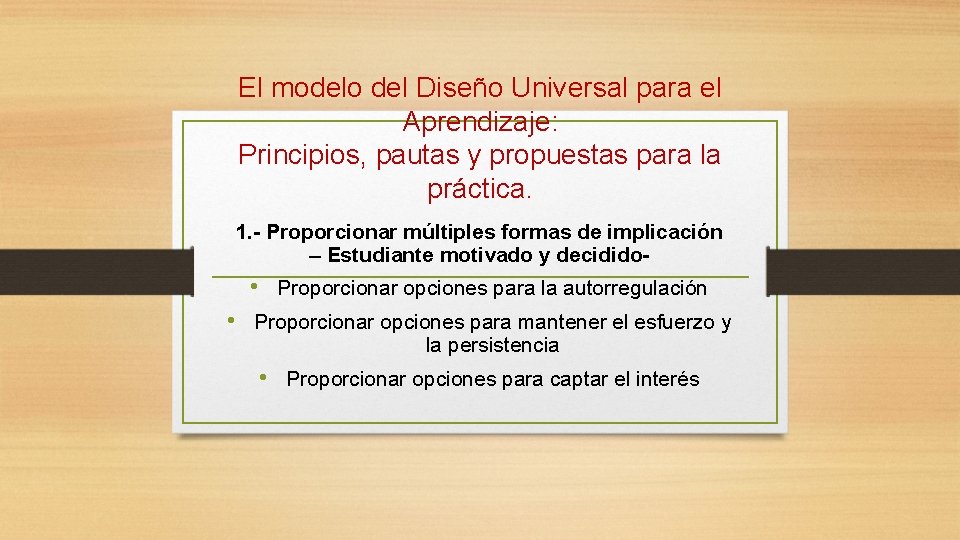 El modelo del Diseño Universal para el Aprendizaje:
Principios, pautas y propuestas para la práctica.

1.- Proporcionar múltiples formas de implicación – Estudiante motivado y decidido-

• Proporcionar opciones para la autorregulación
• Proporcionar opciones para mantener el esfuerzo y la persistencia
• Proporcionar opciones para captar el interés